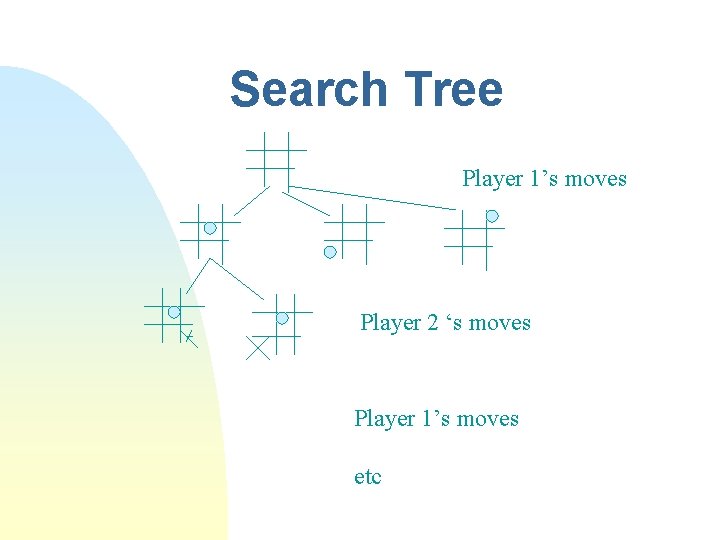 Search Tree

Player 1’s moves

Player 2 ‘s moves

Player 1’s moves

etc